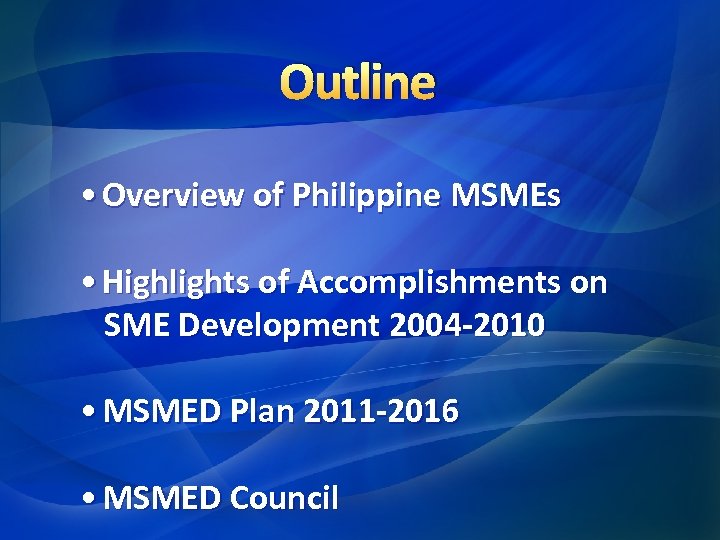 Outline

• Overview of Philippine MSMEs

• Highlights of Accomplishments on SME Development 2004-2010

• MSMED Plan 2011-2016

• MSMED Council